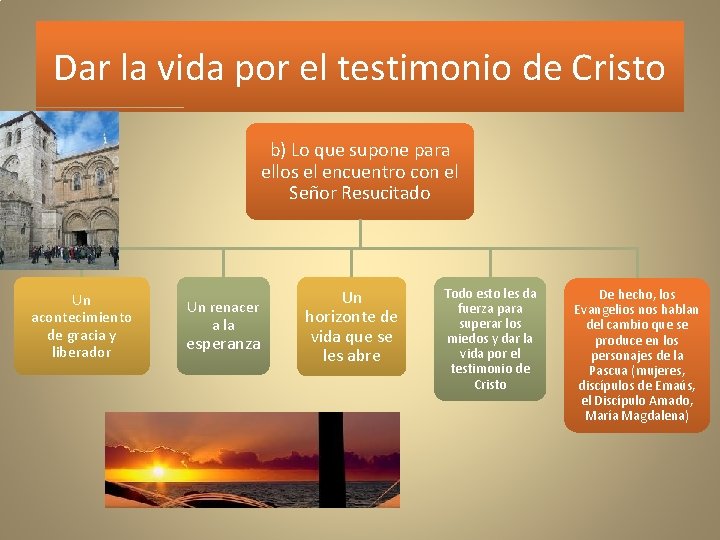 Dar la vida por el testimonio de Cristo

b) Lo que supone para ellos el encuentro con el Señor Resucitado

Un acontecimiento de gracia y liberador

Un renacer a la esperanza

Un horizonte de vida que se les abre

Todo esto les da fuerza para superar los miedos y dar la vida por el testimonio de Cristo

De hecho, los Evangelios nos hablan del cambio que se produce en los personajes de la Pascua (mujeres, discípulos de Emaús, el Discípulo Amado, María Magdalena)